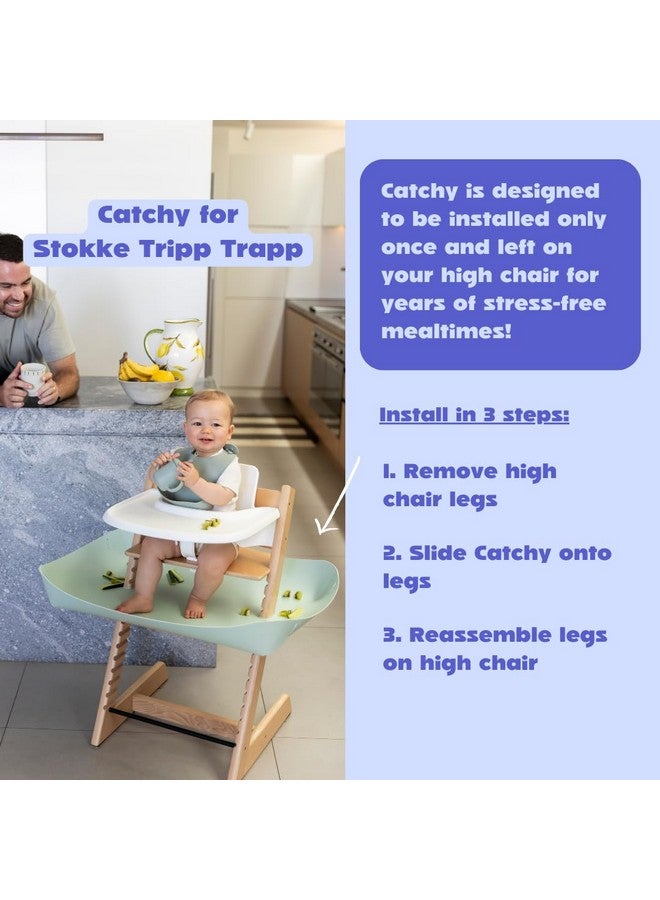 Catchy for
Stokke Tripp Trapp

Catchy is designed to be installed only once and left on your high chair for years of stress-free mealtimes!

Install in 3 steps:

1. Remove high chair legs

2. Slide Catchy onto legs

3. Reassemble legs on high chair